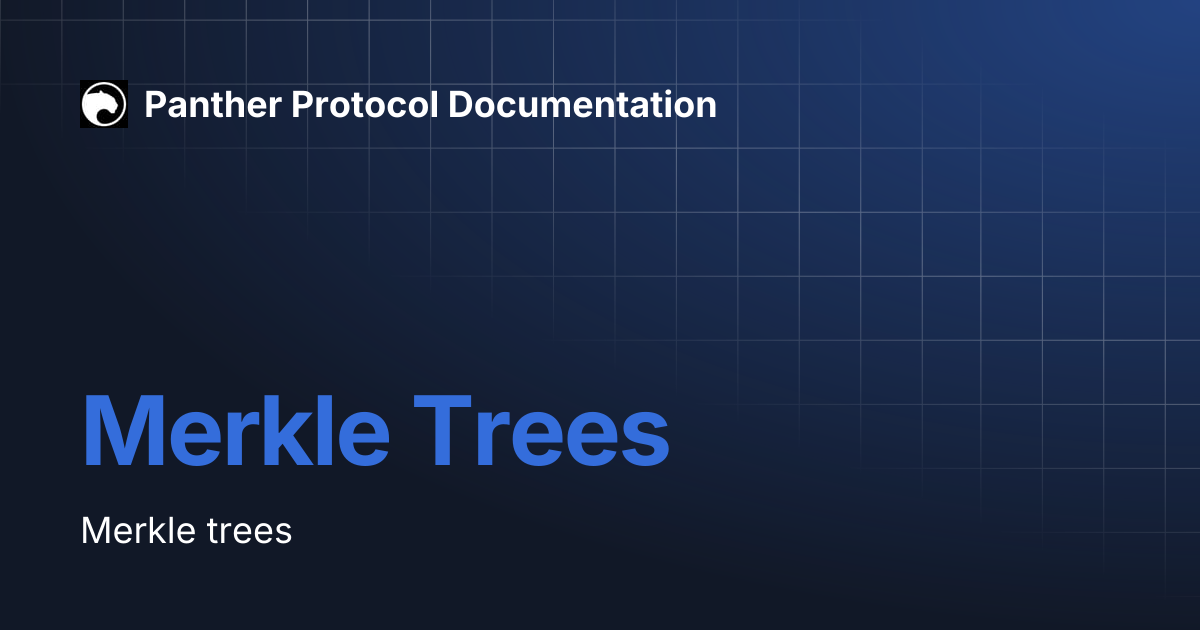 Panther Protocol Documentation

Merkle Trees

Merkle trees